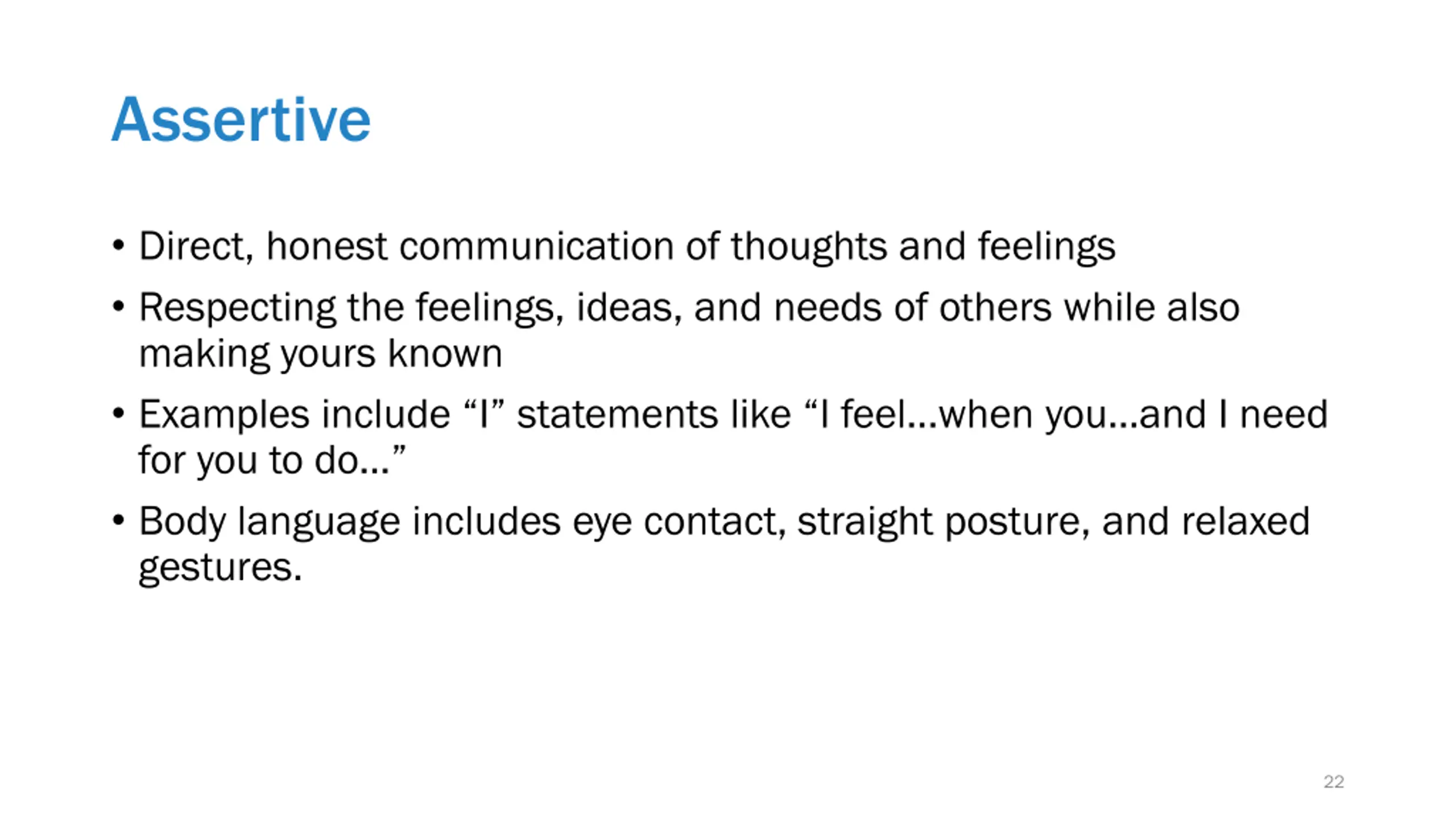 Assertive

• Direct, honest communication of thoughts and feelings

• Respecting the feelings, ideas, and needs of others while also making yours known

• Examples include “I” statements like “I feel…when you…and I need for you to do…”

• Body language includes eye contact, straight posture, and relaxed gestures.

22